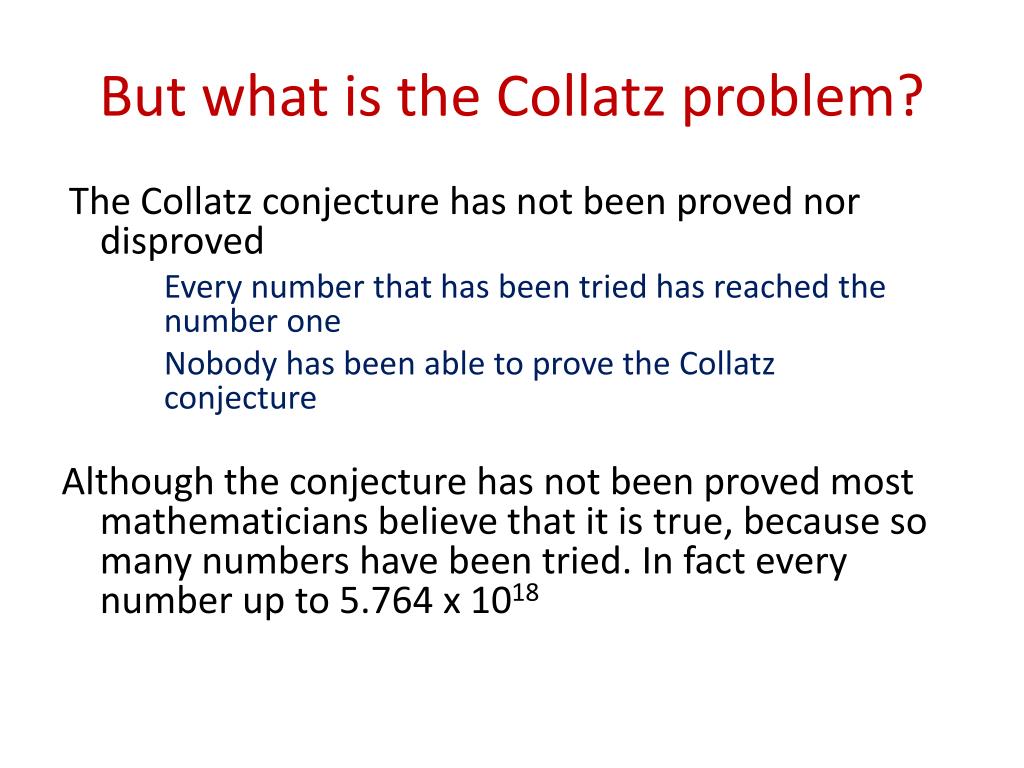 But what is the Collatz problem?

The Collatz conjecture has not been proved nor disproved

Every number that has been tried has reached the number one

Nobody has been able to prove the Collatz conjecture

Although the conjecture has not been proved most mathematicians believe that it is true, because so many numbers have been tried. In fact every number up to 5.764 x $10^{18}$